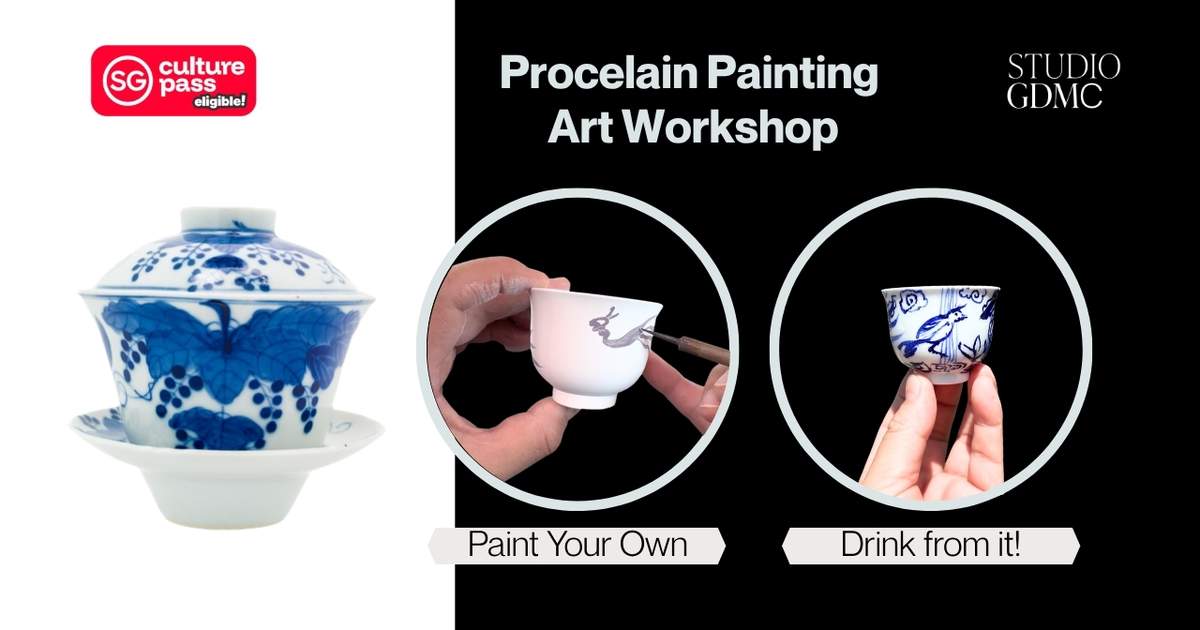 SG culture pass eligible!

Procelain Painting Art Workshop

STUDIO GDMC

Paint Your Own

Drink from it!